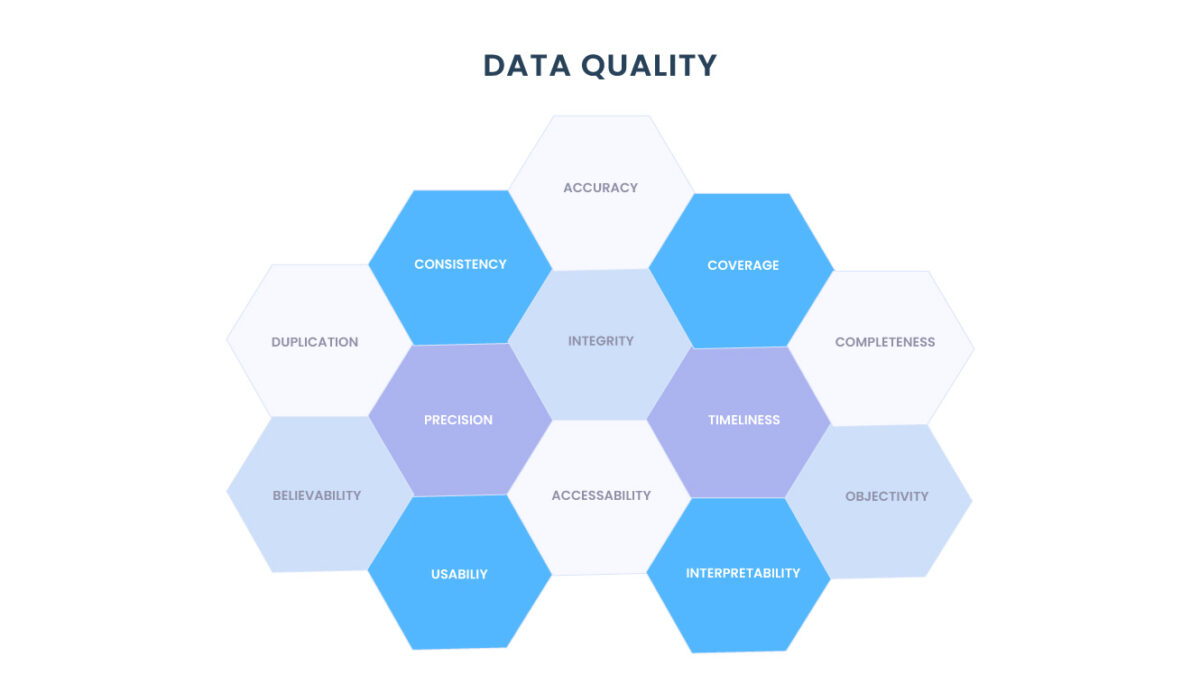 DATA QUALITY

ACCURACY

CONSISTENCY

COVERAGE

DUPLICATION

INTEGRITY

COMPLETENESS

PRECISION

TIMELINESS

BELIEVABILITY

ACCESSABILITY

OBJECTIVITY

USABILIY

INTERPRETABILITY